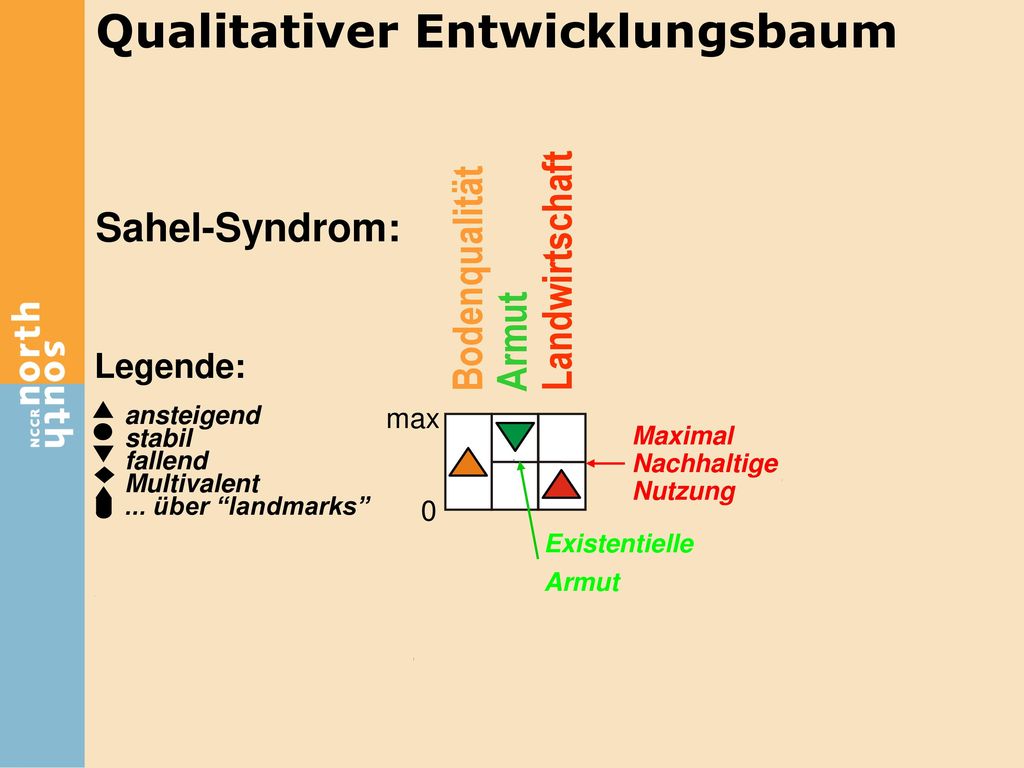 Qualitativer Entwicklungsbaum

NCCR north south

Sahel-Syndrom:

Legende:
ansteigend
stabil
fallend
Multivalent
... über “landmarks”

Bodenqualität
Armut
Landwirtschaft

max
0

Maximal Nachhaltige Nutzung

Existentielle Armut